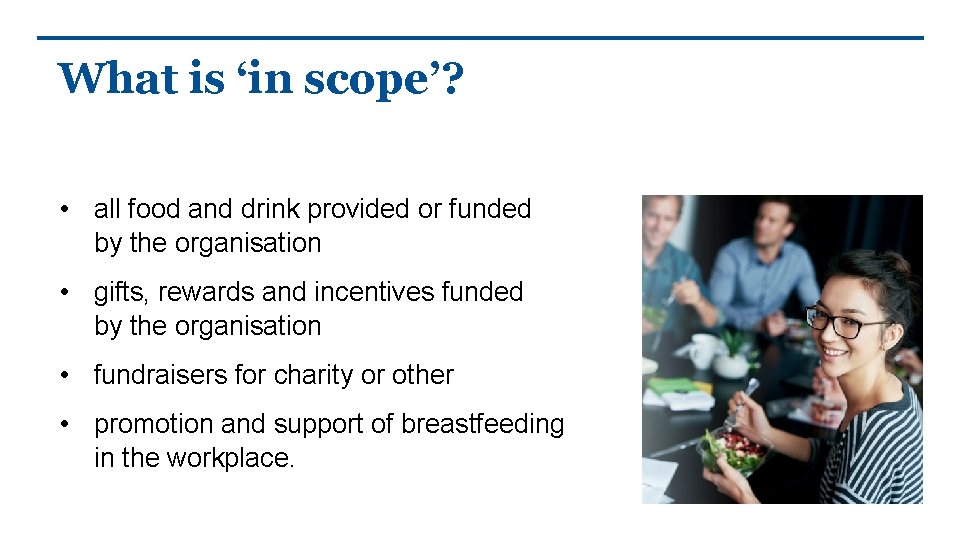 What is ‘in scope’?

• all food and drink provided or funded by the organisation

• gifts, rewards and incentives funded by the organisation

• fundraisers for charity or other

• promotion and support of breastfeeding in the workplace.